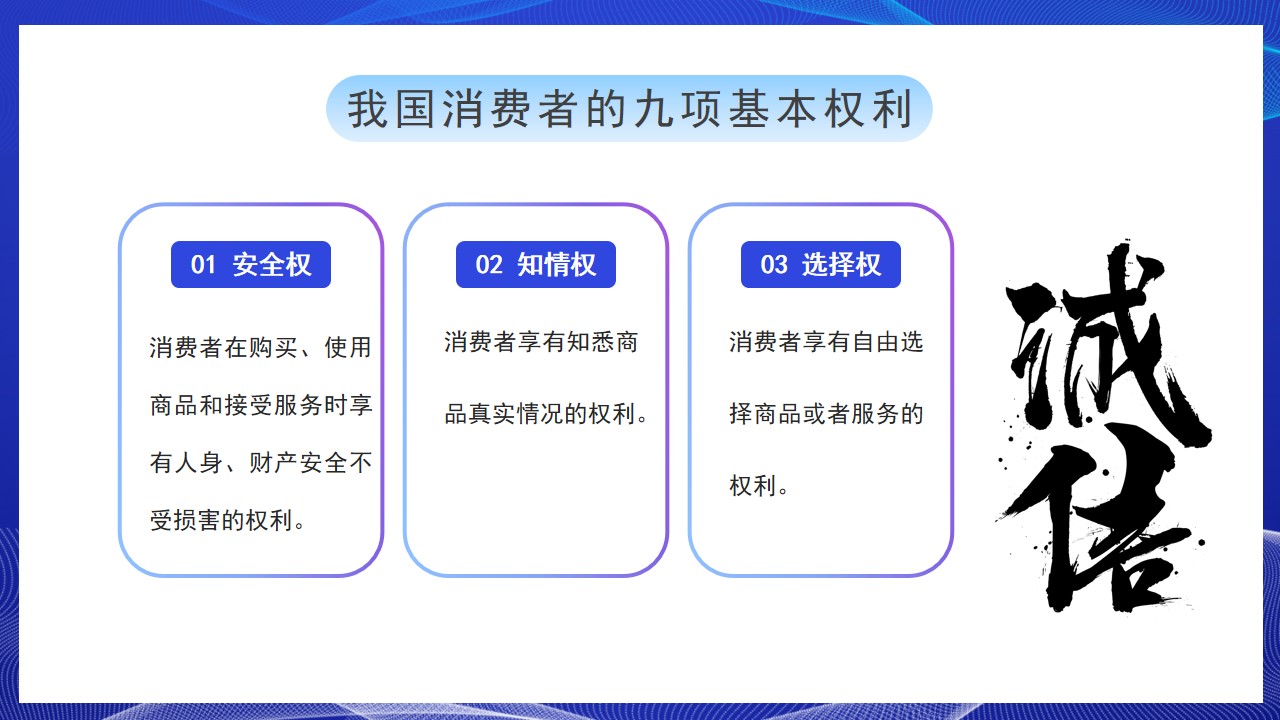 我国消费者的九项基本权利

01 安全权

消费者在购买、使用商品和接受服务时享有人身、财产安全不受损害的权利。

02 知情权

消费者享有知悉商品真实情况的权利。

03 选择权

消费者享有自由选择商品或者服务的权利。

诚信